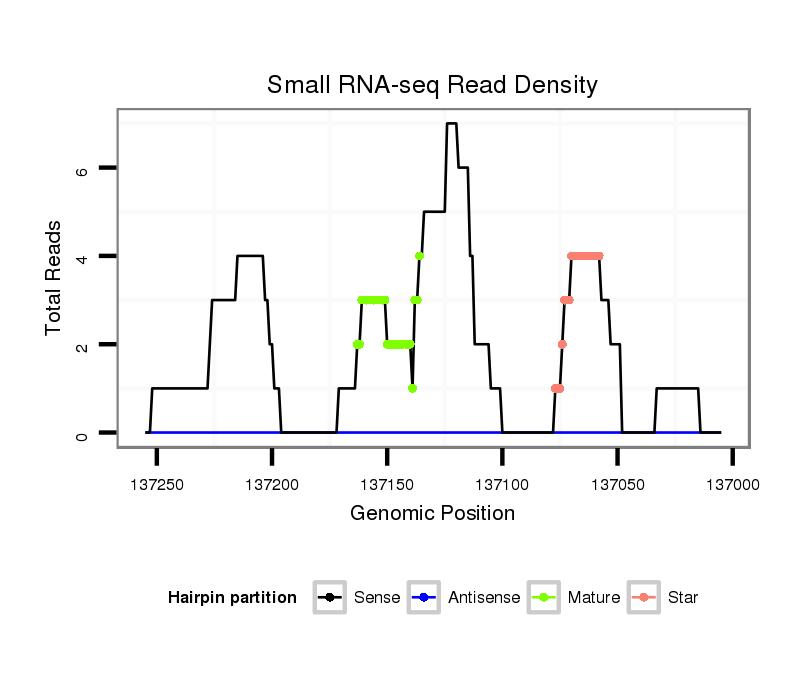 Small RNA-seq Read Density

Total Reads

6
4
2
0

137250 137200 137150 137100 137050 137000

Genomic Position

Hairpin partition Sense Antisense Mature Star